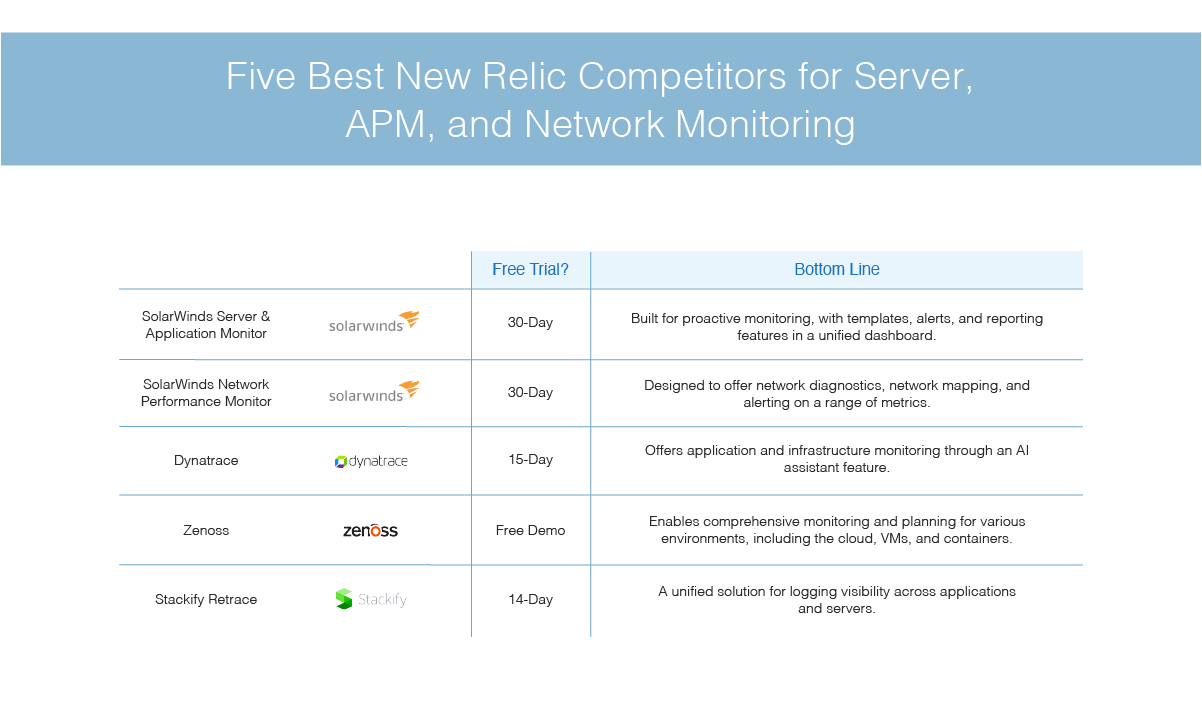 Five Best New Relic Competitors for Server, APM, and Network Monitoring

| | | Free Trial? | Bottom Line |
|---|---|---|---|
| SolarWinds Server & Application Monitor | solarwinds | 30-Day | Built for proactive monitoring, with templates, alerts, and reporting features in a unified dashboard. |
| SolarWinds Network Performance Monitor | solarwinds | 30-Day | Designed to offer network diagnostics, network mapping, and alerting on a range of metrics. |
| Dynatrace | dynatrace | 15-Day | Offers application and infrastructure monitoring through an AI assistant feature. |
| Zenoss | zenoss | Free Demo | Enables comprehensive monitoring and planning for various environments, including the cloud, VMs, and containers. |
| Stackify Retrace | Stackify | 14-Day | A unified solution for logging visibility across applications and servers. |